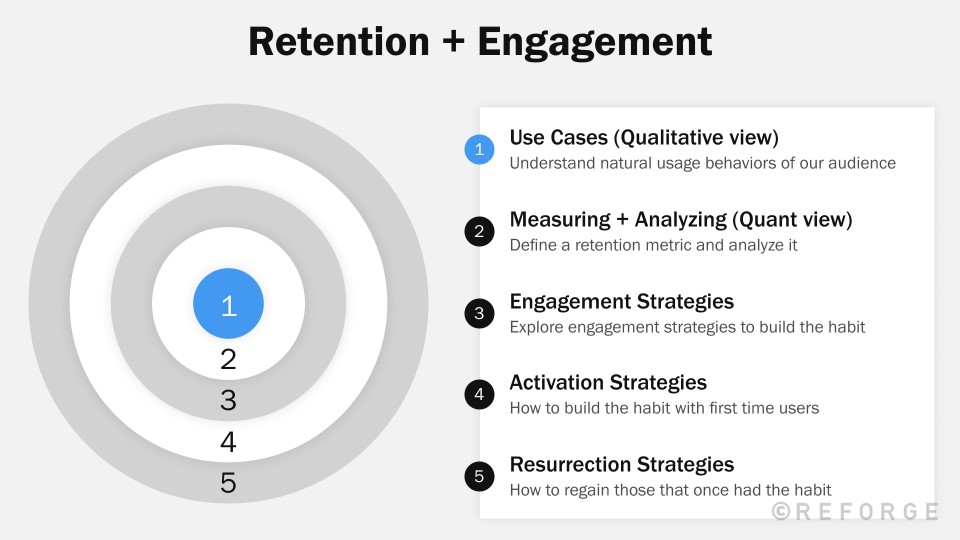 Retention + Engagement

1
2
3
4
5

1 Use Cases (Qualitative view)
Understand natural usage behaviors of our audience

2 Measuring + Analyzing (Quant view)
Define a retention metric and analyze it

3 Engagement Strategies
Explore engagement strategies to build the habit

4 Activation Strategies
How to build the habit with first time users

5 Resurrection Strategies
How to regain those that once had the habit

©REFORGE